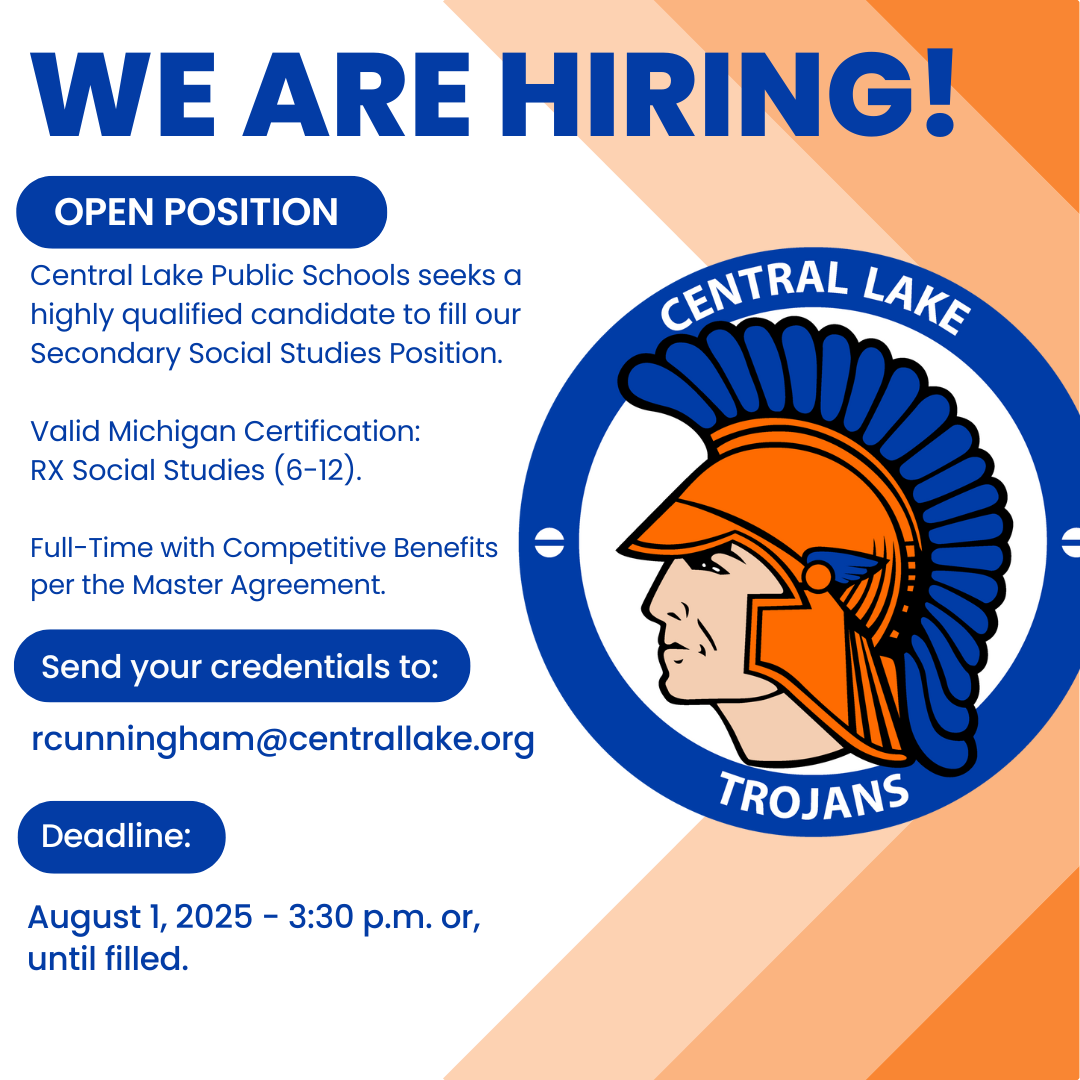 WE ARE HIRING!

OPEN POSITION

Central Lake Public Schools seeks a highly qualified candidate to fill our Secondary Social Studies Position.

Valid Michigan Certification: RX Social Studies (6-12).

Full-Time with Competitive Benefits per the Master Agreement.

Send your credentials to:

rcunningham@centrallake.org

Deadline:

August 1, 2025 - 3:30 p.m. or, until filled.

CENTRAL LAKE

TROJANS